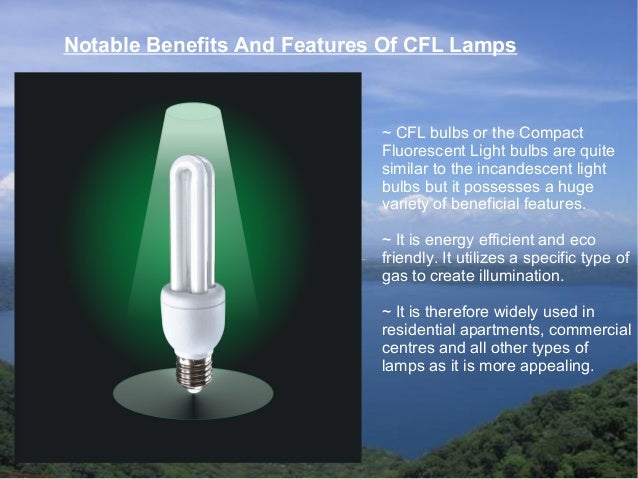 Notable Benefits And Features Of CFL Lamps

~ CFL bulbs or the Compact Fluorescent Light bulbs are quite similar to the incandescent light bulbs but it possesses a huge variety of beneficial features.

~ It is energy efficient and eco friendly. It utilizes a specific type of gas to create illumination.

~ It is therefore widely used in residential apartments, commercial centres and all other types of lamps as it is more appealing.